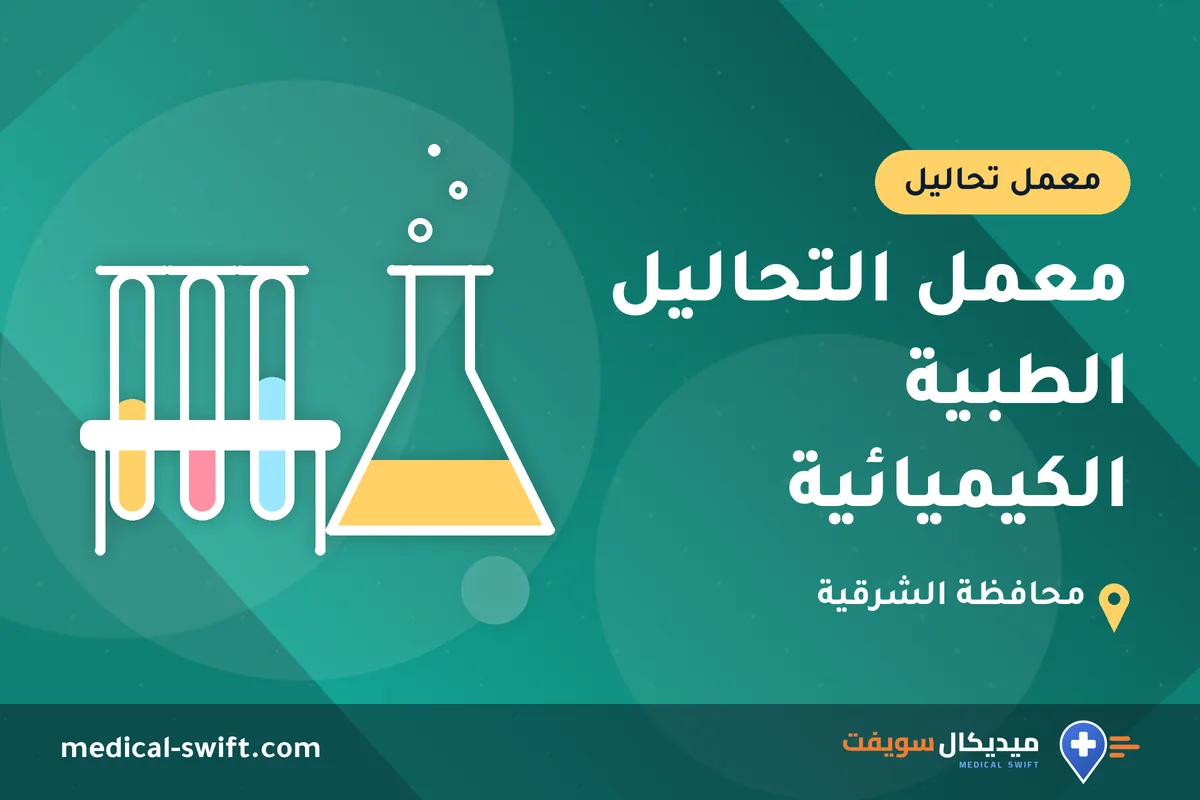 معمل تحاليل

معمل التحاليل
الطبية
الكيميائية

محافظة الشرقية

ميديكال سويفت
MEDICAL SWIFT

medical-swift.com